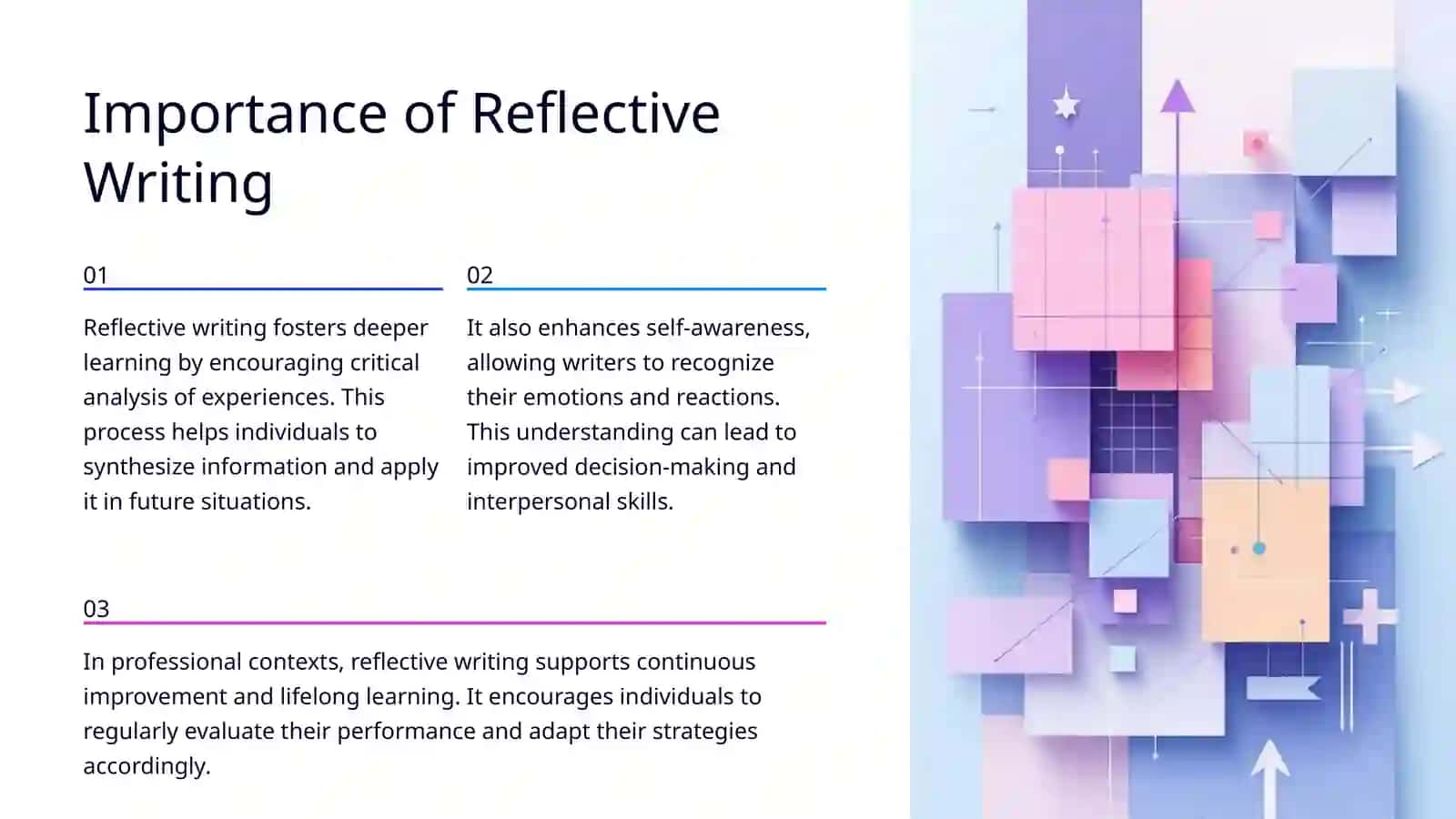 Importance of Reflective Writing

01

Reflective writing fosters deeper learning by encouraging critical analysis of experiences. This process helps individuals to synthesize information and apply it in future situations.

02

It also enhances self-awareness, allowing writers to recognize their emotions and reactions. This understanding can lead to improved decision-making and interpersonal skills.

03

In professional contexts, reflective writing supports continuous improvement and lifelong learning. It encourages individuals to regularly evaluate their performance and adapt their strategies accordingly.